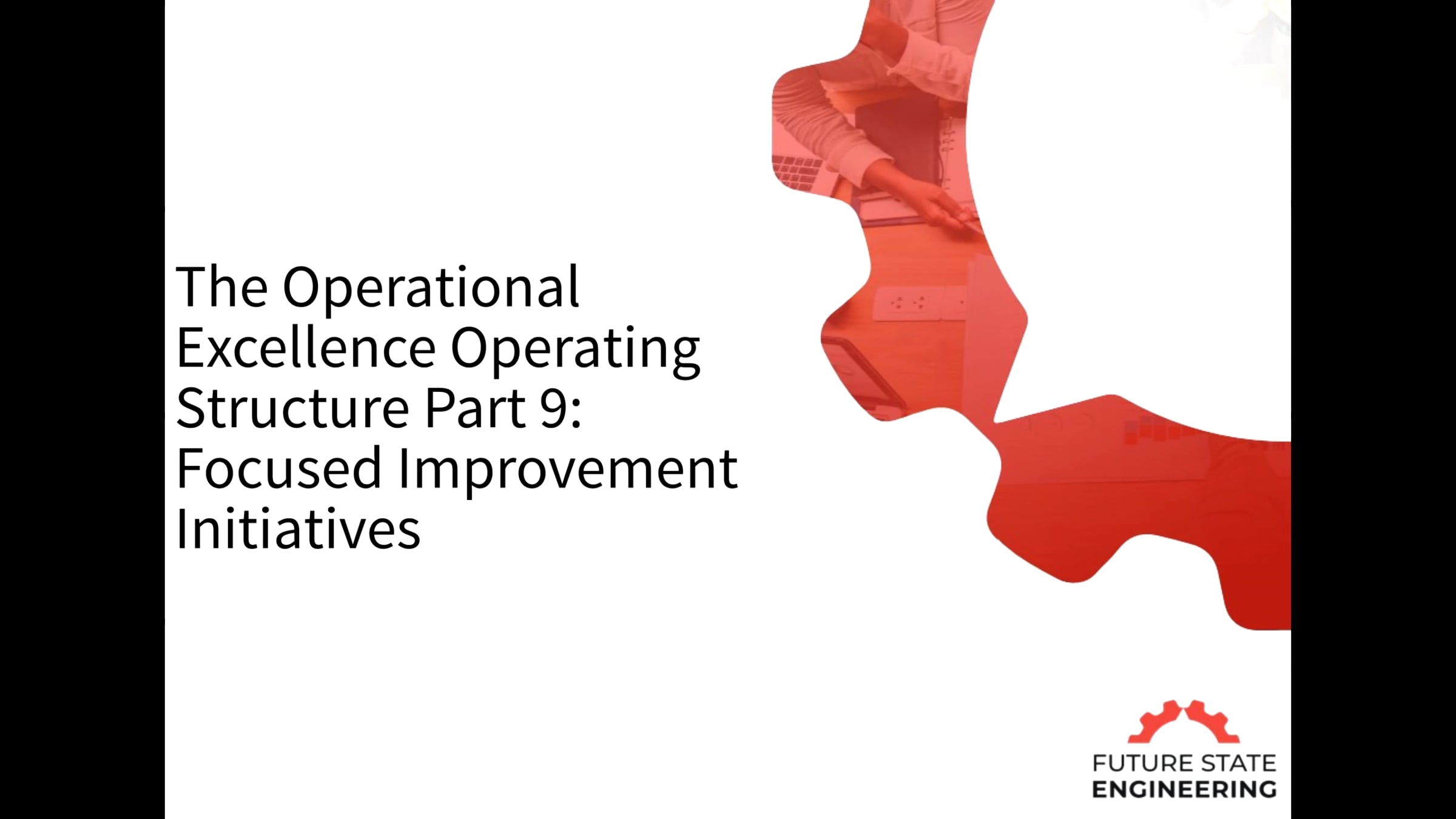 The Operational Excellence Operating Structure Part 9: Focused Improvement Initiatives

FUTURE STATE
ENGINEERING